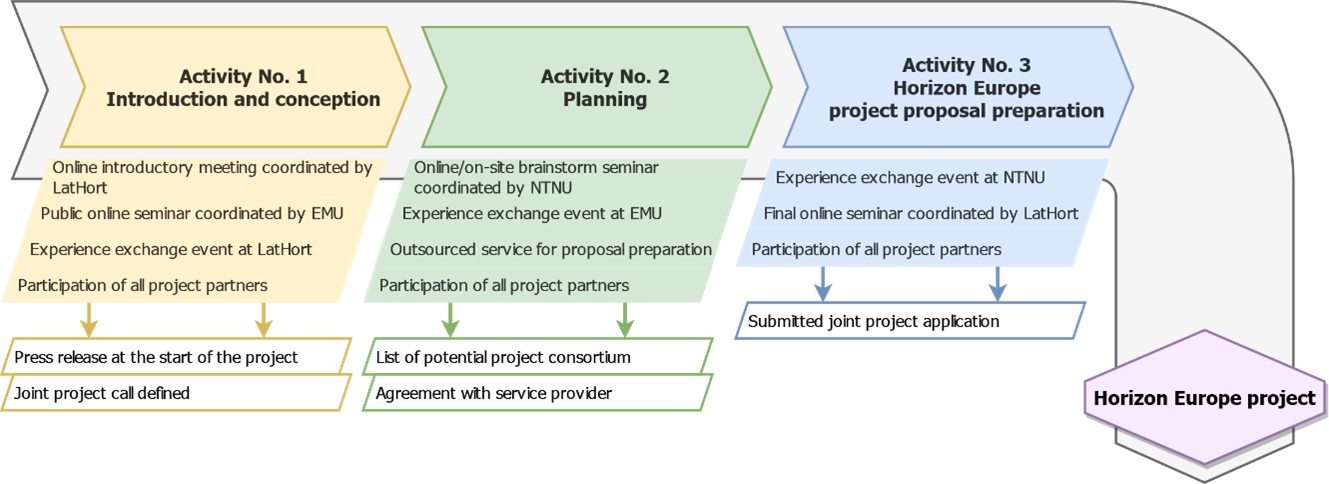 Activity No. 1
Introduction and conception

Online introductory meeting coordinated by LatHort
Public online seminar coordinated by EMU
Experience exchange event at LatHort
Participation of all project partners

Press release at the start of the project
Joint project call defined

Activity No. 2
Planning

Online/on-site brainstorm seminar coordinated by NTNU
Experience exchange event at EMU
Outsourced service for proposal preparation
Participation of all project partners

List of potential project consortium
Agreement with service provider

Activity No. 3
Horizon Europe
project proposal preparation

Experience exchange event at NTNU
Final online seminar coordinated by LatHort
Participation of all project partners

Submitted joint project application

Horizon Europe project